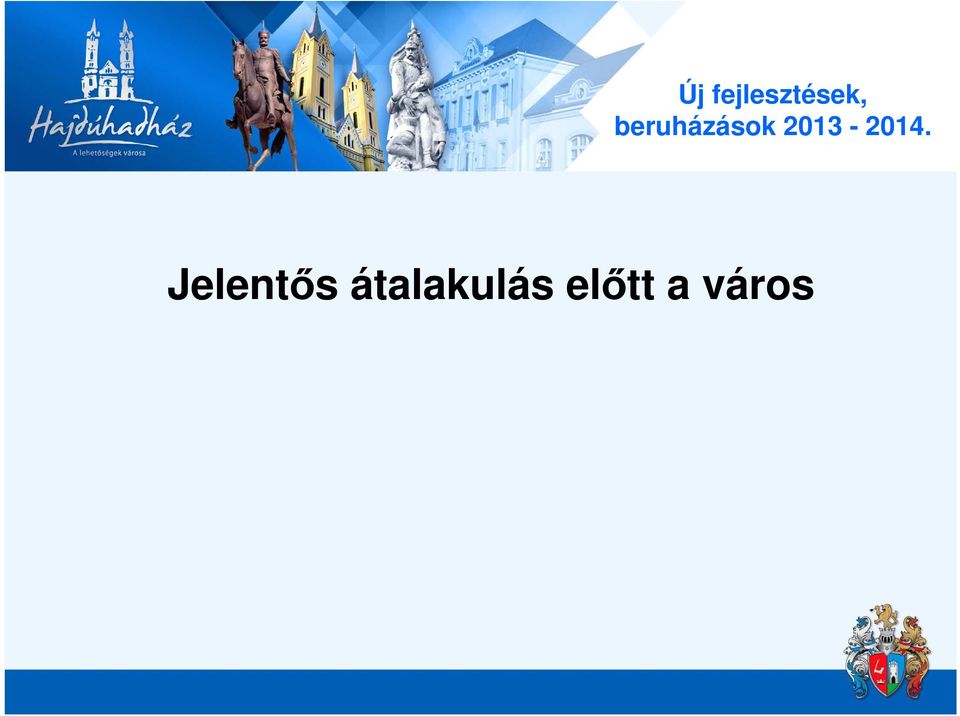 Hajdúhadház
A lehetőségek városa

Új fejlesztések, beruházások 2013 - 2014.

Jelentős átalakulás előtt a város